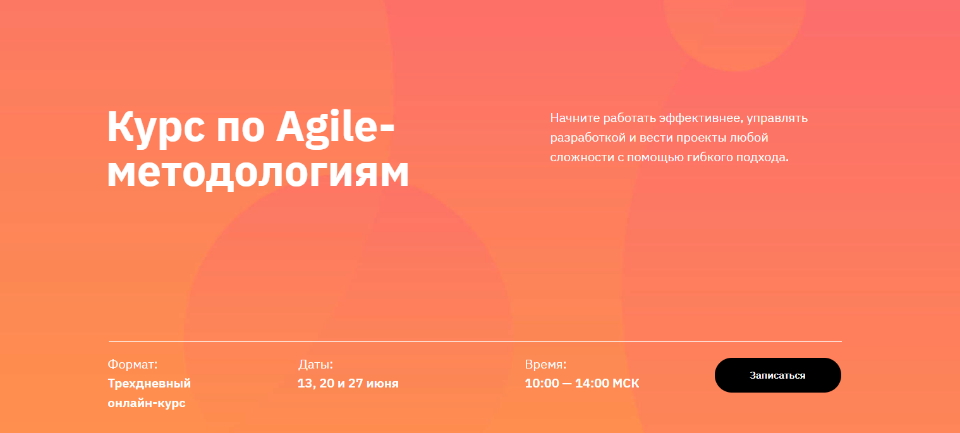 Курс по Agile-методологиям

Начните работать эффективнее, управлять разработкой и вести проекты любой сложности с помощью гибкого подхода.

Формат:
Трехдневный онлайн-курс

Даты:
13, 20 и 27 июня

Время:
10:00 — 14:00 МСК

Записаться